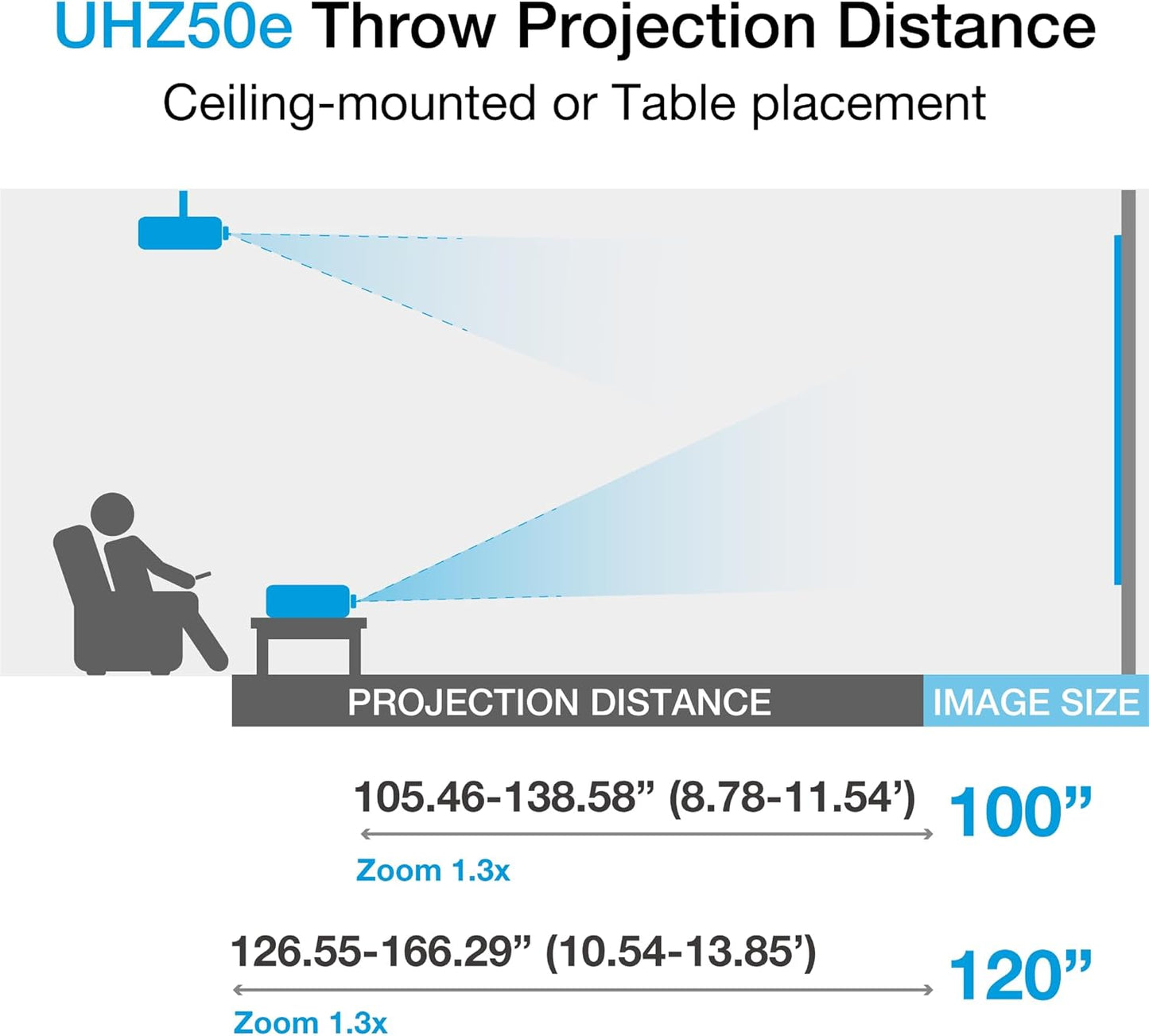 UHZ50e Throw Projection Distance

Ceiling-mounted or Table placement

PROJECTION DISTANCE

IMAGE SIZE

105.46-138.58” (8.78-11.54’)

100”

Zoom 1.3x

126.55-166.29” (10.54-13.85’)

120”

Zoom 1.3x